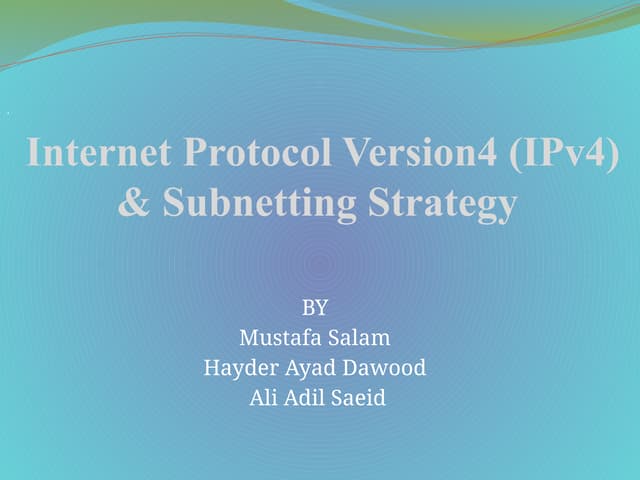 Internet Protocol Version4 (IPv4) & Subnetting Strategy

BY
Mustafa Salam
Hayder Ayad Dawood
Ali Adil Saeid